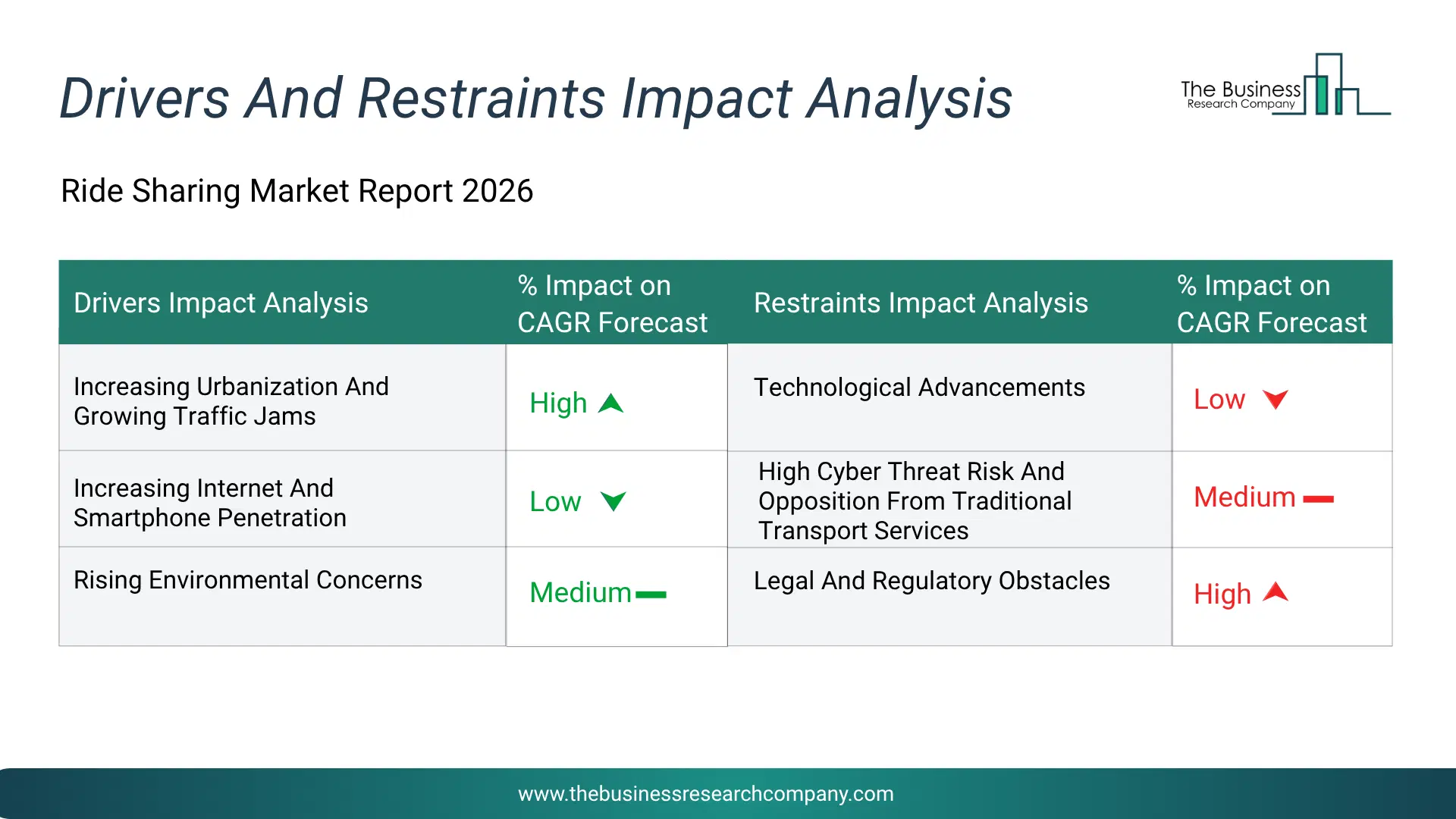 Drivers And Restraints Impact Analysis

The Business Research Company

Ride Sharing Market Report 2026

| Drivers Impact Analysis | % Impact on CAGR Forecast | Restraints Impact Analysis | % Impact on CAGR Forecast |
|---|---|---|---|
| Increasing Urbanization And Growing Traffic Jams | High | Technological Advancements | Low |
| Increasing Internet And Smartphone Penetration | Low | High Cyber Threat Risk And Opposition From Traditional Transport Services | Medium |
| Rising Environmental Concerns | Medium | Legal And Regulatory Obstacles | High |

www.thebusinessresearchcompany.com